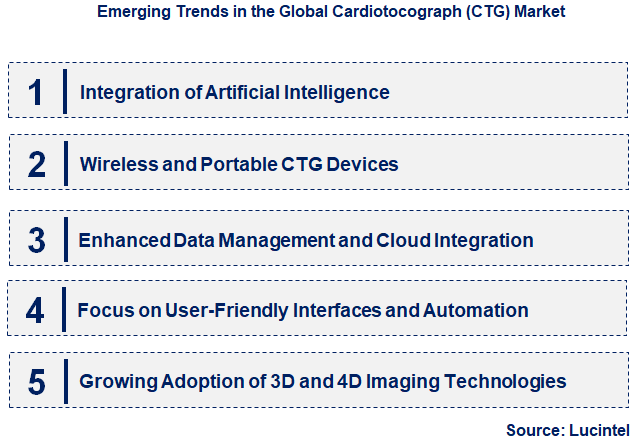 Emerging Trends in the Global Cardiotocograph (CTG) Market

1 Integration of Artificial Intelligence

2 Wireless and Portable CTG Devices

3 Enhanced Data Management and Cloud Integration

4 Focus on User-Friendly Interfaces and Automation

5 Growing Adoption of 3D and 4D Imaging Technologies

Source: Lucintel